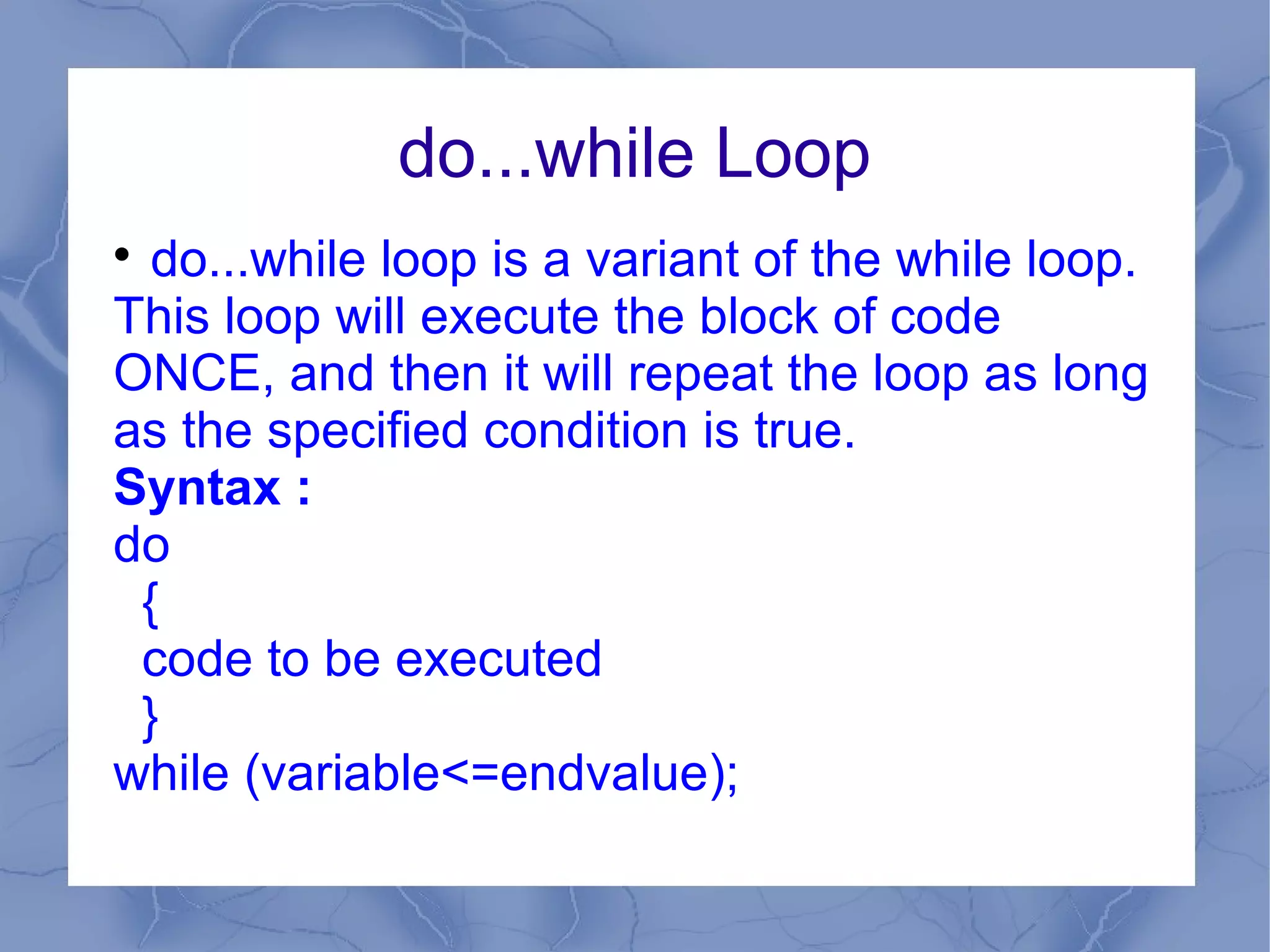 do...while Loop

• do...while loop is a variant of the while loop. This loop will execute the block of code ONCE, and then it will repeat the loop as long as the specified condition is true.

Syntax :
do
{
code to be executed
}
while (variable<=endvalue);